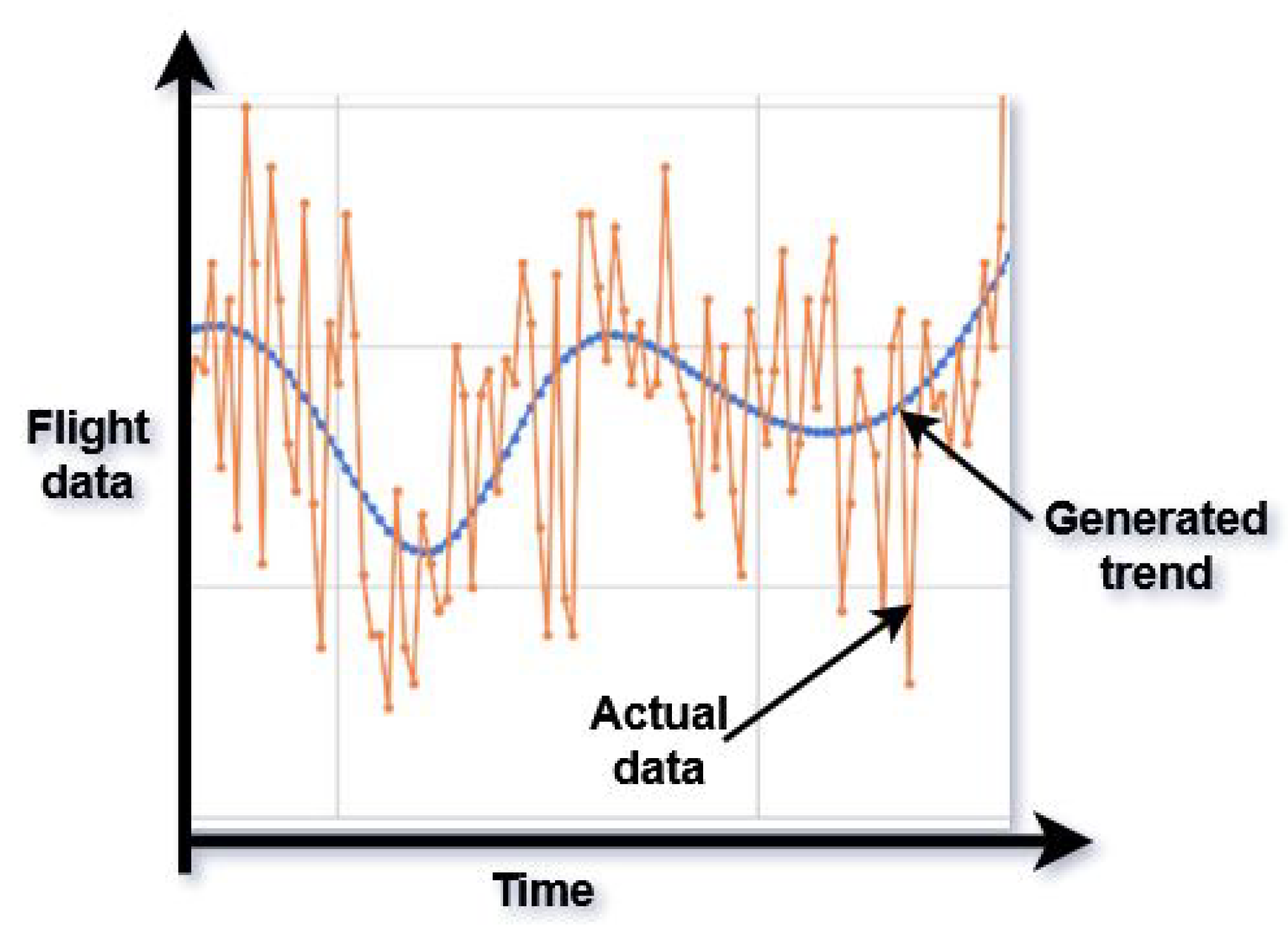 Flight data

Generated trend

Actual data

Time